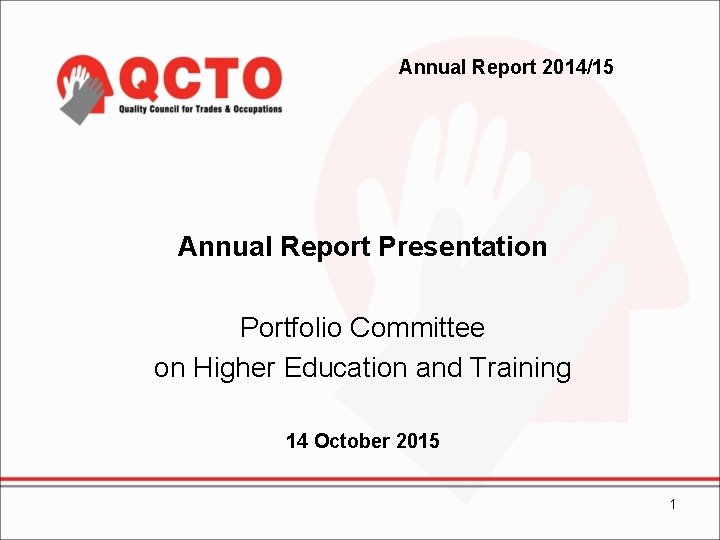 QCTO
Quality Council for Trades & Occupations

Annual Report 2014/15

Annual Report Presentation

Portfolio Committee
on Higher Education and Training

14 October 2015

1